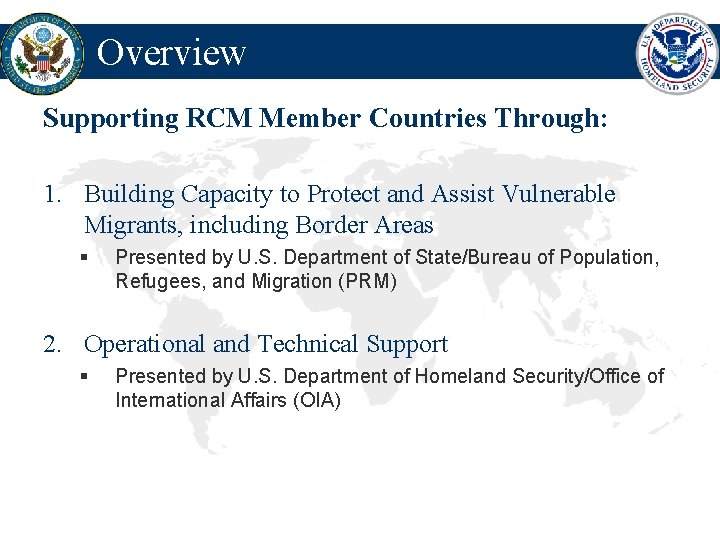 DEPARTMENT OF STATE UNITED STATES OF AMERICA

Overview

U.S. DEPARTMENT OF HOMELAND SECURITY

Supporting RCM Member Countries Through:

1. Building Capacity to Protect and Assist Vulnerable Migrants, including Border Areas
 ▪ Presented by U.S. Department of State/Bureau of Population, Refugees, and Migration (PRM)

2. Operational and Technical Support
 ▪ Presented by U.S. Department of Homeland Security/Office of International Affairs (OIA)